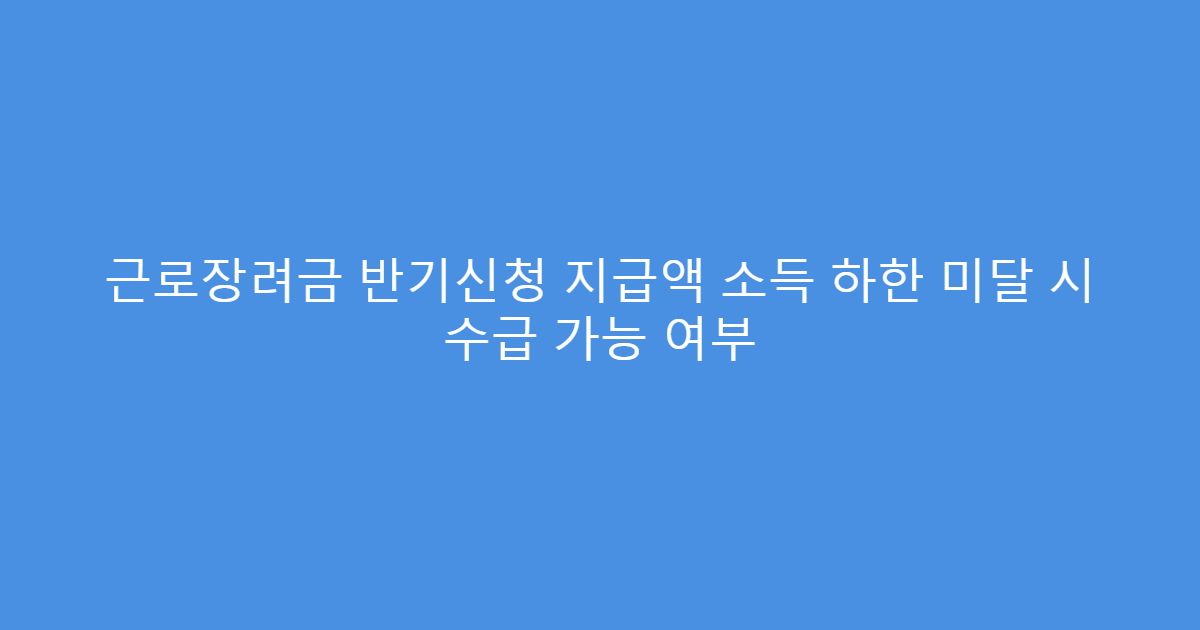 근로장려금 반기신청 지급액 소득 하한 미달 시 수급 가능 여부